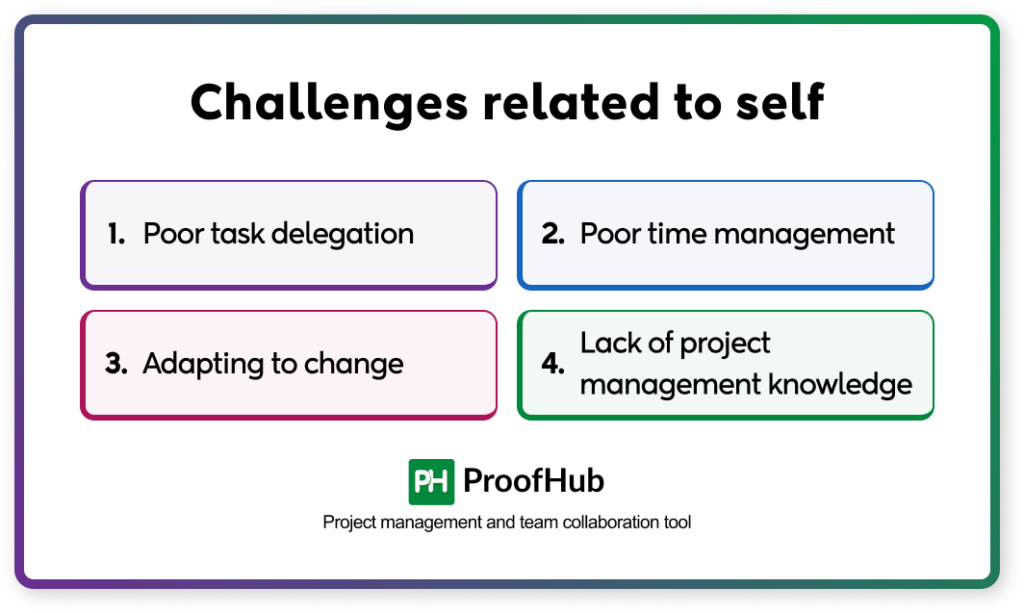 Challenges related to self

1. Poor task delegation

2. Poor time management

3. Adapting to change

4. Lack of project management knowledge

PH ProofHub

Project management and team collaboration tool